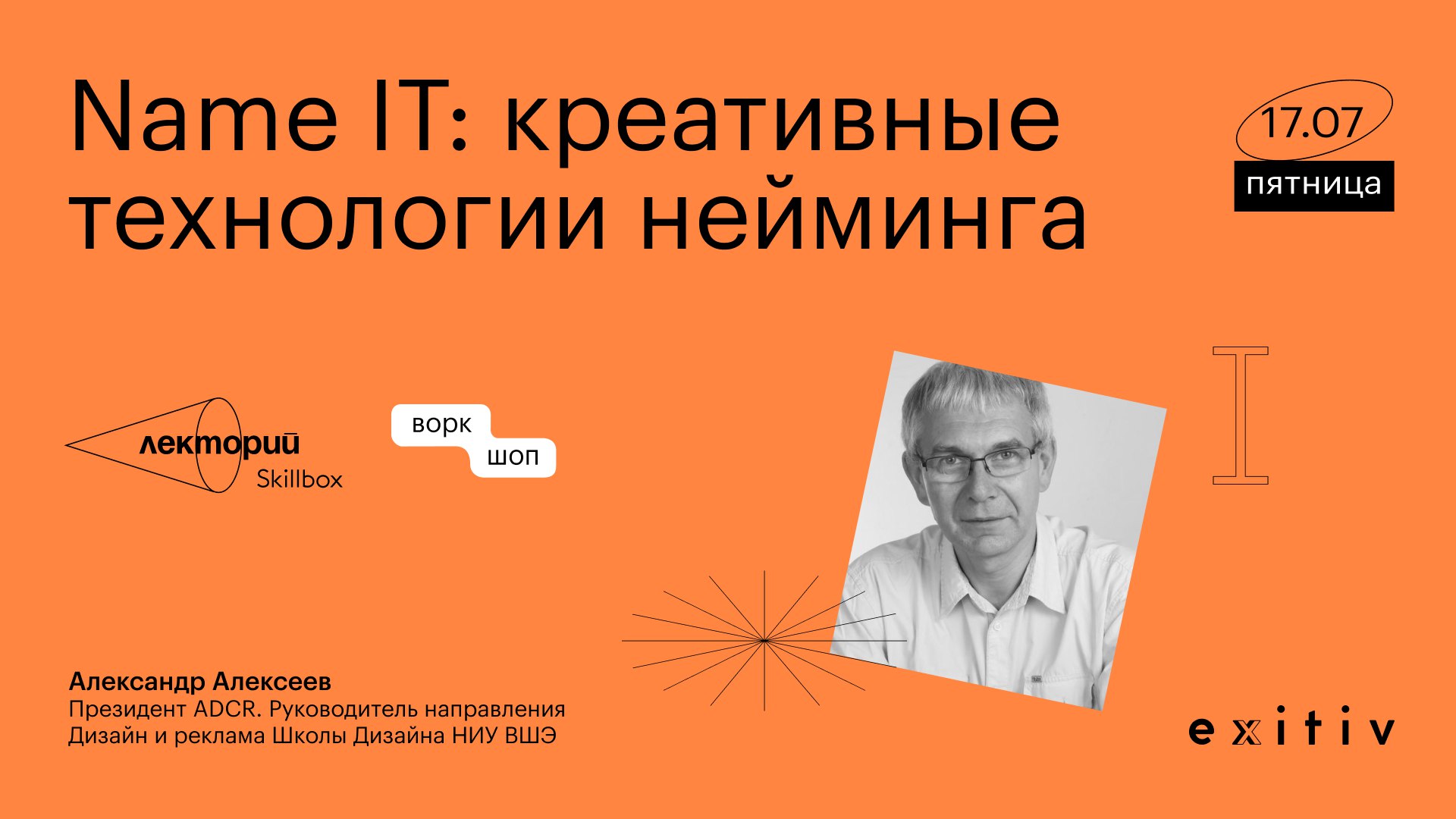 Name IT: креативные технологии нейминга

17.07
пятница

лекторий
Skillbox

ворк
шоп

Александр Алексеев
Президент ADCR. Руководитель направления Дизайн и реклама Школы Дизайна НИУ ВШЭ

exitiv